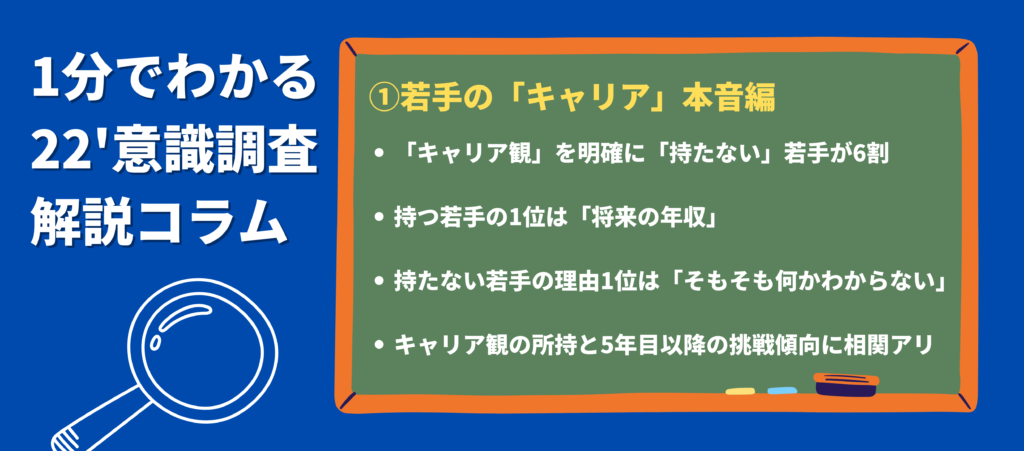 1分でわかる
22'意識調査
解説コラム

①若手の「キャリア」本音編

• 「キャリア観」を明確に「持たない」若手が6割

• 持つ若手の1位は「将来の年収」

• 持たない若手の理由1位は「そもそも何かわからない」

• キャリア観の所持と5年目以降の挑戦傾向に相関アリ